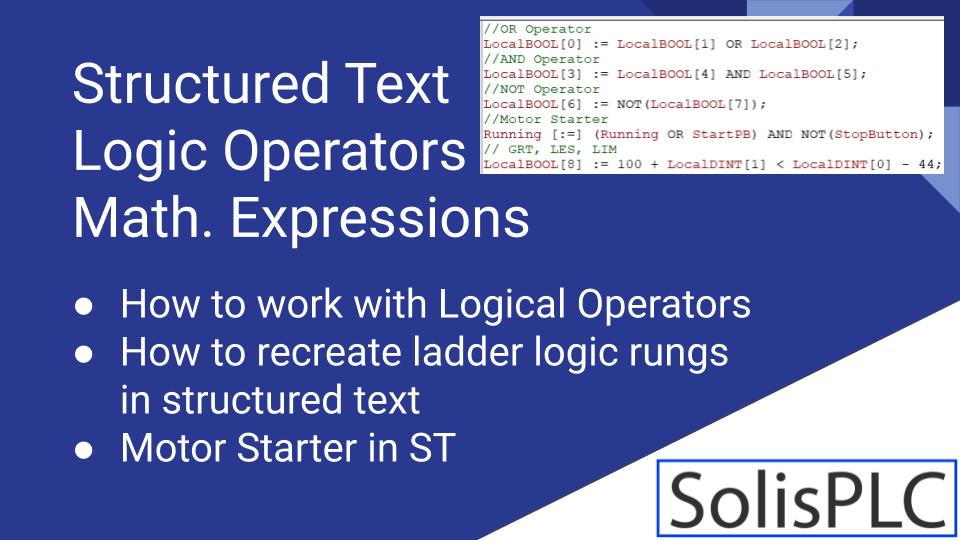 Structured Text
Logic Operators
Math. Expressions

//OR Operator
LocalBOOL[0] := LocalBOOL[1] OR LocalBOOL[2];
//AND Operator
LocalBOOL[3] := LocalBOOL[4] AND LocalBOOL[5];
//NOT Operator
LocalBOOL[6] := NOT(LocalBOOL[7]);
//Motor Starter
Running [:=] (Running OR StartPB) AND NOT(StopButton);
// GRT, LES, LIM
LocalBOOL[8] := 100 + LocalDINT[1] < LocalDINT[0] - 44;

● How to work with Logical Operators
● How to recreate ladder logic rungs in structured text
● Motor Starter in ST

SolisPLC